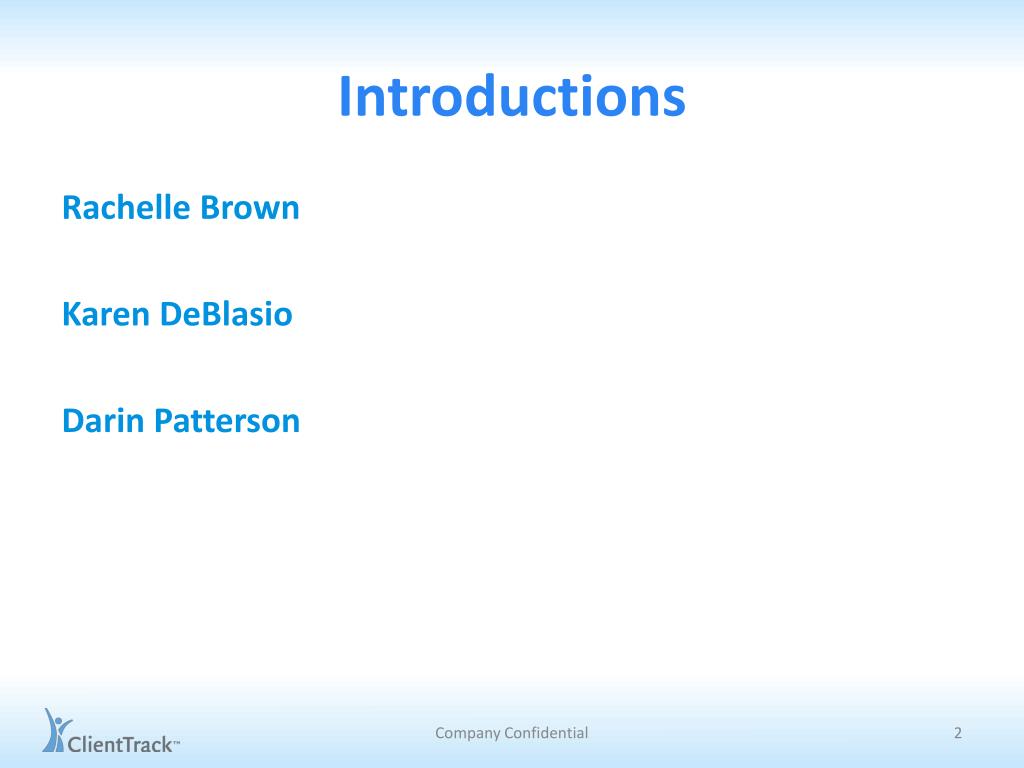 Introductions

Rachelle Brown

Karen DeBlasio

Darin Patterson

ClientTrack™

Company Confidential

2